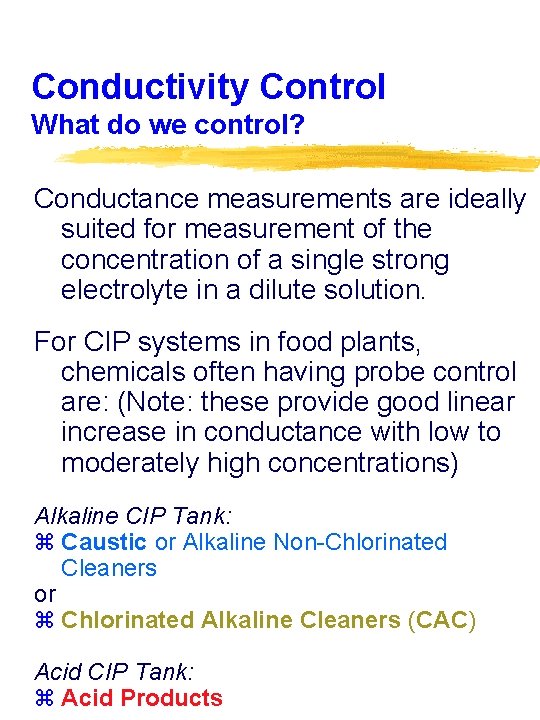 Conductivity Control
What do we control?

Conductance measurements are ideally suited for measurement of the concentration of a single strong electrolyte in a dilute solution.

For CIP systems in food plants, chemicals often having probe control are: (Note: these provide good linear increase in conductance with low to moderately high concentrations)

Alkaline CIP Tank:
⌘ Caustic or Alkaline Non-Chlorinated Cleaners
or
⌘ Chlorinated Alkaline Cleaners (CAC)

Acid CIP Tank:
⌘ Acid Products